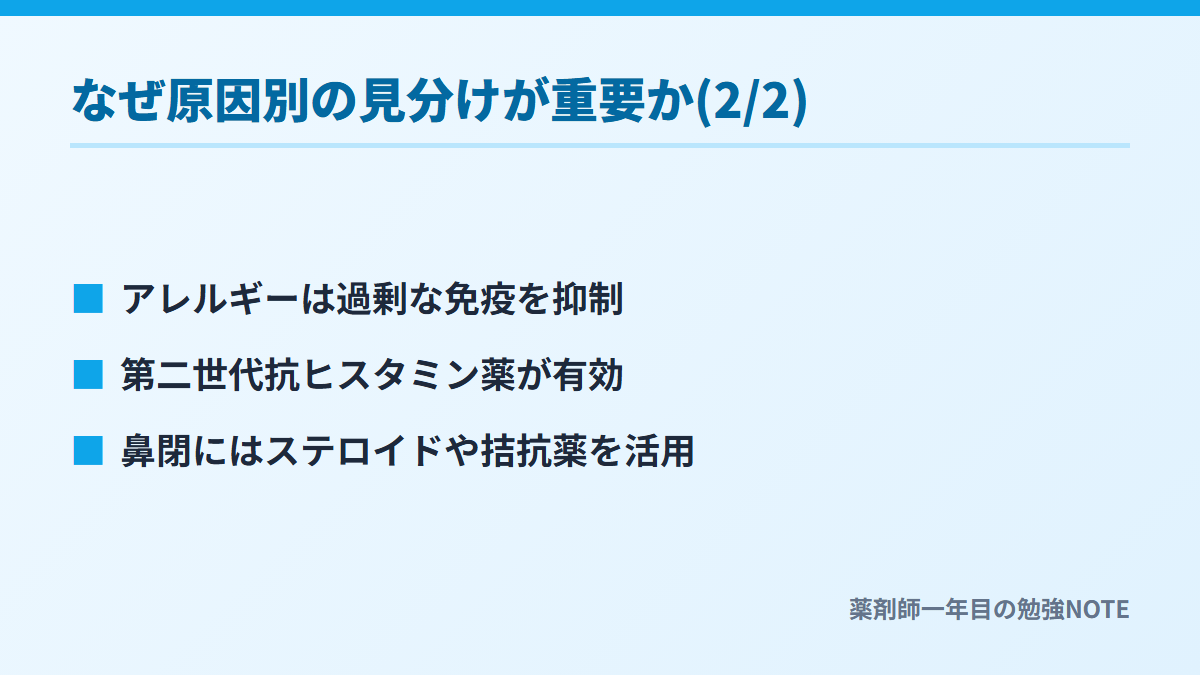 なぜ原因別の見分けが重要か(2/2)

■ アレルギーは過剰な免疫を抑制

■ 第二世代抗ヒスタミン薬が有効

■ 鼻閉にはステロイドや拮抗薬を活用

薬剤師一年目の勉強NOTE